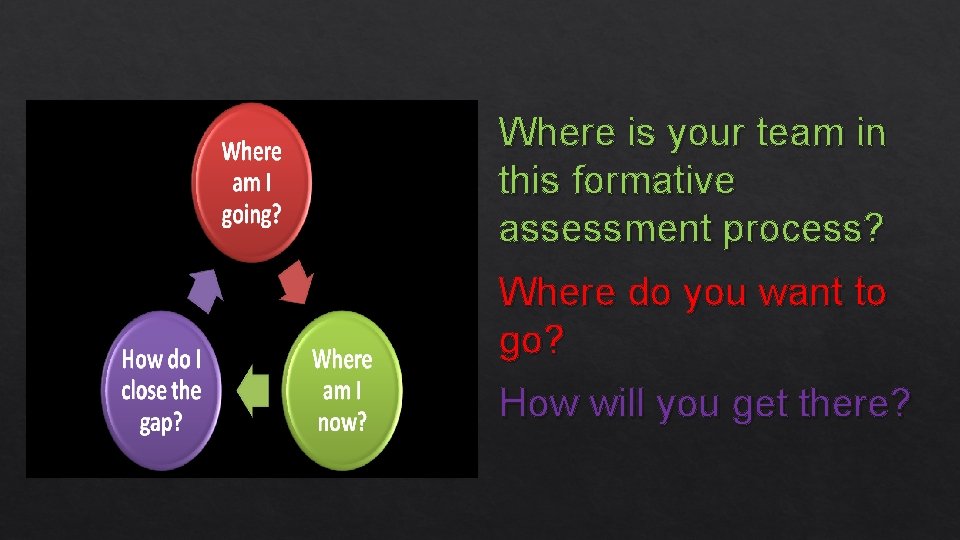 Where am I going?

Where am I now?

How do I close the gap?

Where is your team in this formative assessment process?

Where do you want to go?

How will you get there?